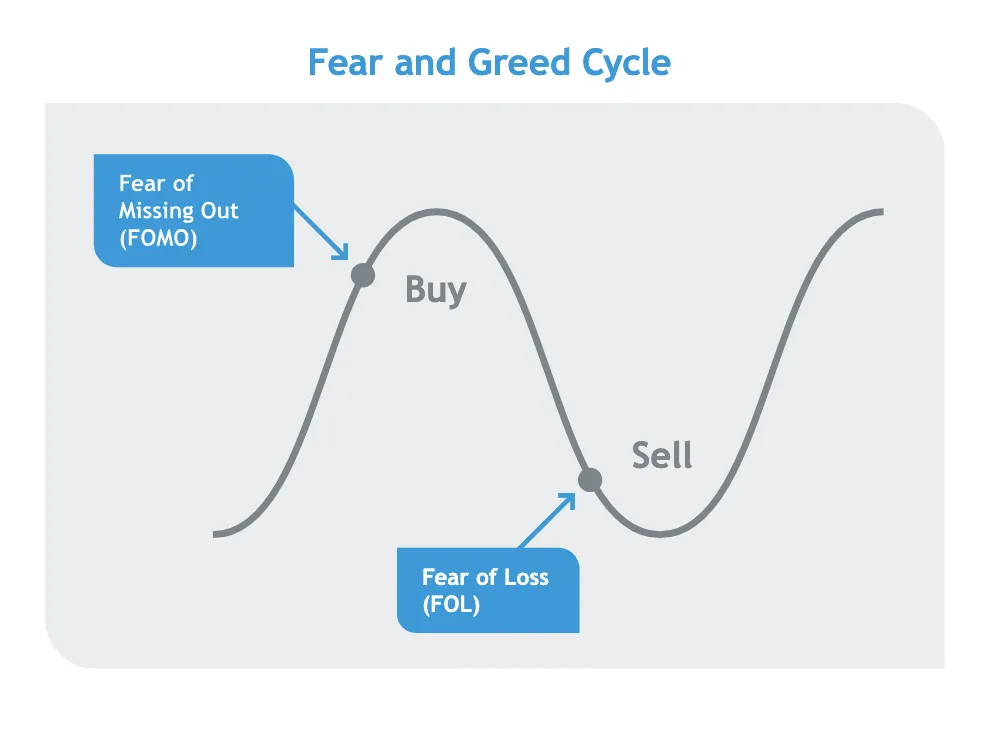 Fear and Greed Cycle

Fear of Missing Out (FOMO)

Buy

Sell

Fear of Loss (FOL)